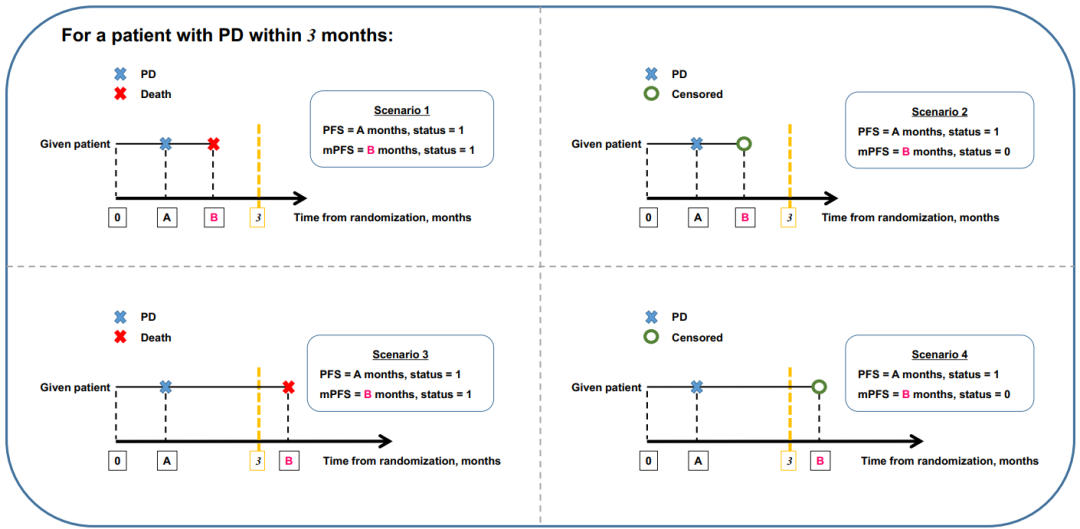 For a patient with PD within 3 months:

PD
Death

Scenario 1
PFS = A months, status = 1
mPFS = B months, status = 1

Given patient

0 A B 3 Time from randomization, months

PD
Censored

Scenario 2
PFS = A months, status = 1
mPFS = B months, status = 0

Given patient

0 A B 3 Time from randomization, months

PD
Death

Scenario 3
PFS = A months, status = 1
mPFS = B months, status = 1

Given patient

0 A 3 B Time from randomization, months

PD
Censored

Scenario 4
PFS = A months, status = 1
mPFS = B months, status = 0

Given patient

0 A 3 B Time from randomization, months